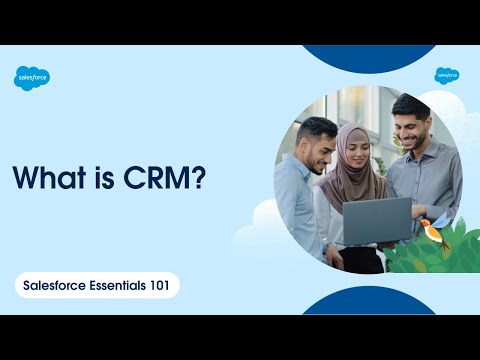 salesforce

salesforce

What is CRM?

Salesforce Essentials 101